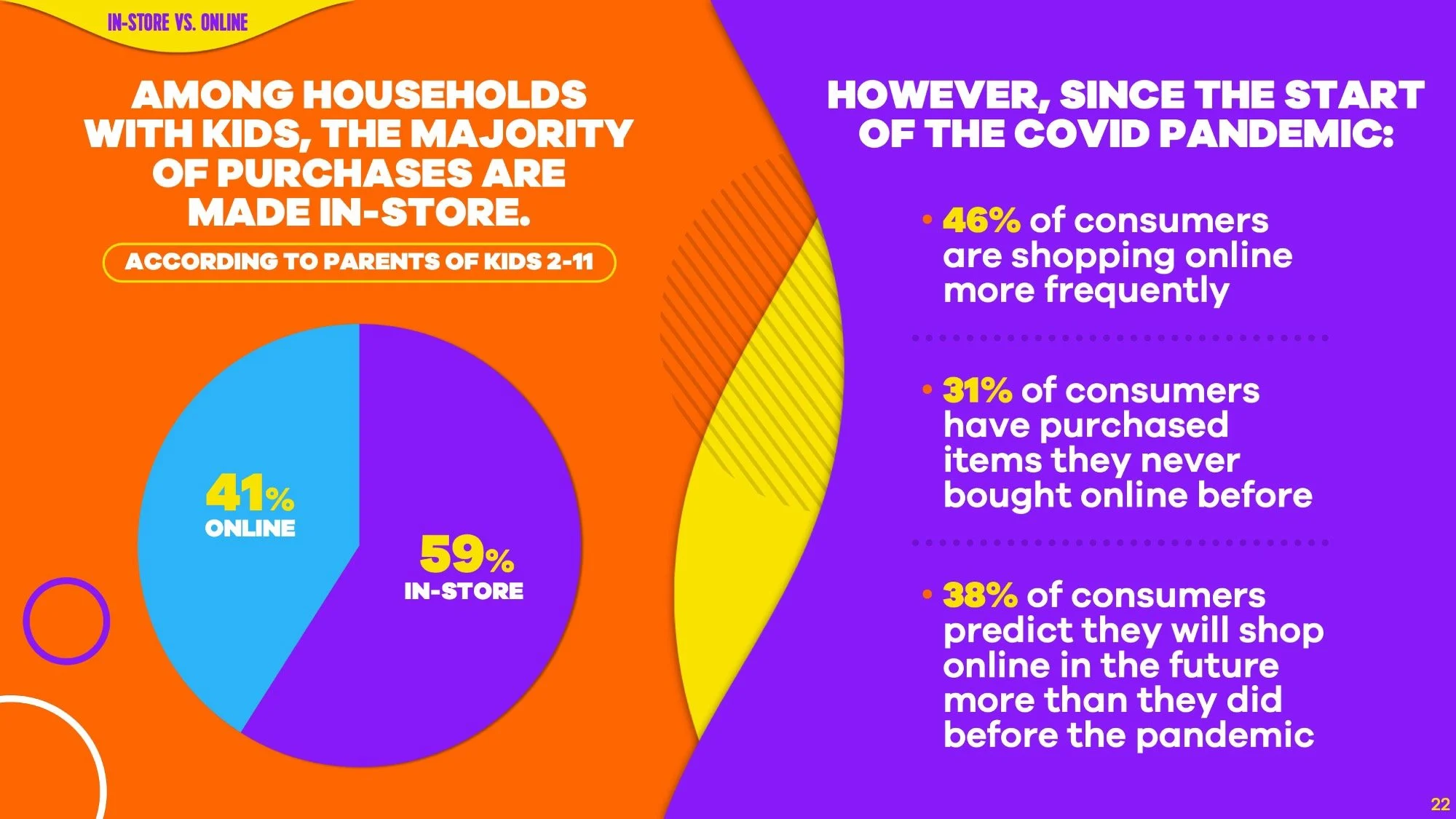 IN-STORE VS. ONLINE

AMONG HOUSEHOLDS WITH KIDS, THE MAJORITY OF PURCHASES ARE MADE IN-STORE.

ACCORDING TO PARENTS OF KIDS 2-11

41% ONLINE

59% IN-STORE

HOWEVER, SINCE THE START OF THE COVID PANDEMIC:

• 46% of consumers are shopping online more frequently

• 31% of consumers have purchased items they never bought online before

• 38% of consumers predict they will shop online in the future more than they did before the pandemic

22